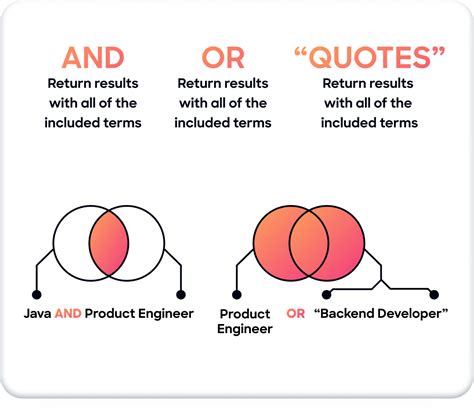 AND
Return results with all of the included terms

OR
Return results with all of the included terms

“QUOTES”
Return results with all of the included terms

Java AND Product Engineer

Product Engineer OR “Backend Developer”